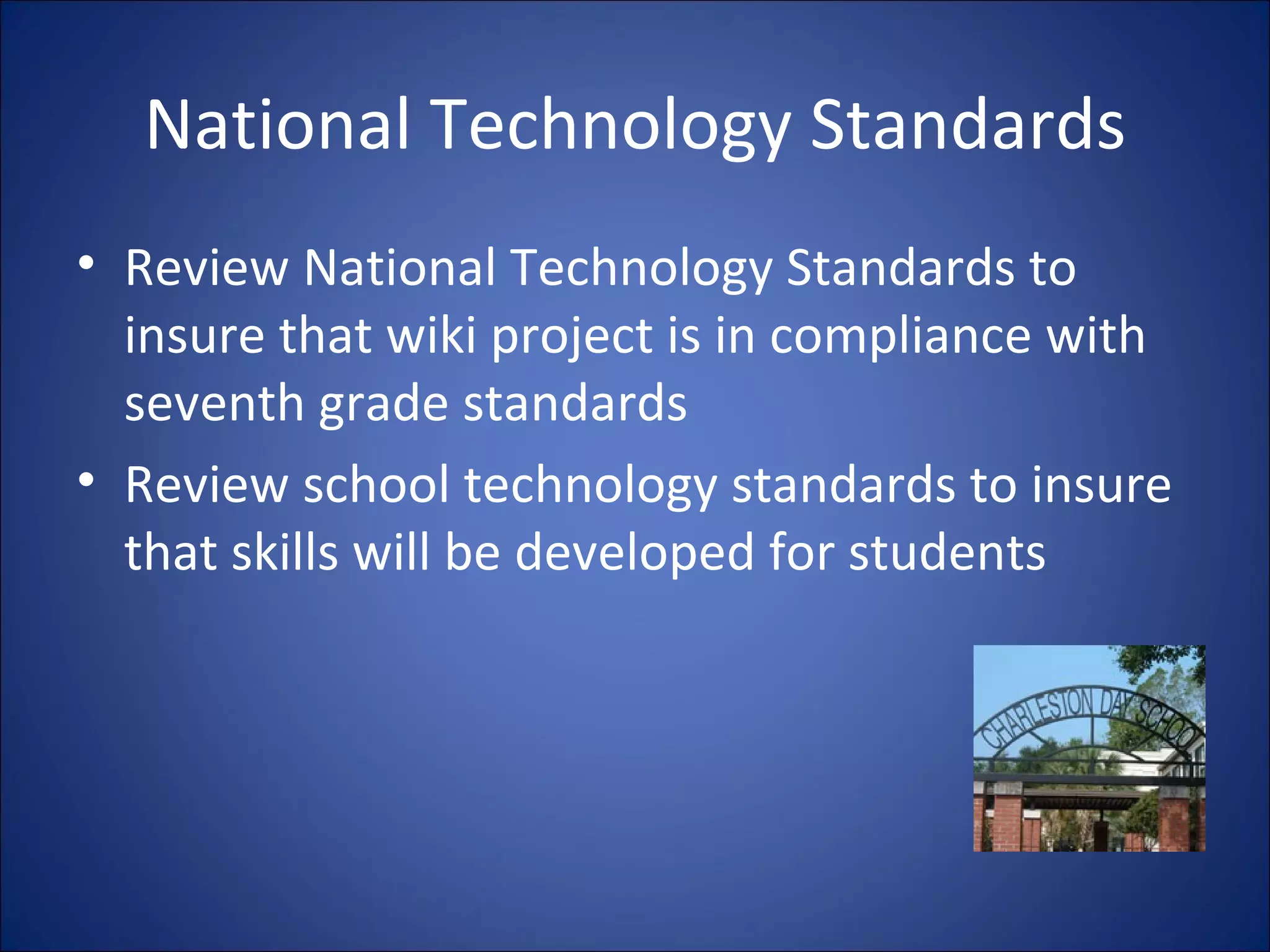 National Technology Standards

• Review National Technology Standards to insure that wiki project is in compliance with seventh grade standards
• Review school technology standards to insure that skills will be developed for students

CHARLESTON DAY SCHOOL